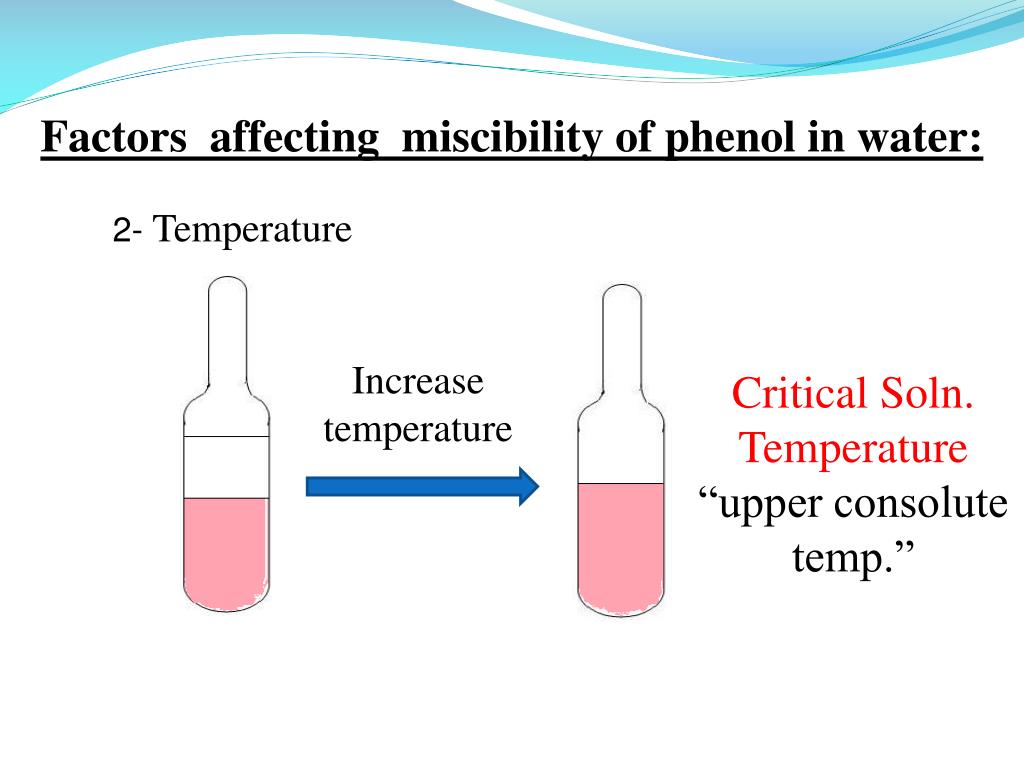 Factors affecting miscibility of phenol in water:

2- Temperature

Increase temperature

Critical Soln. Temperature “upper consolute temp.”